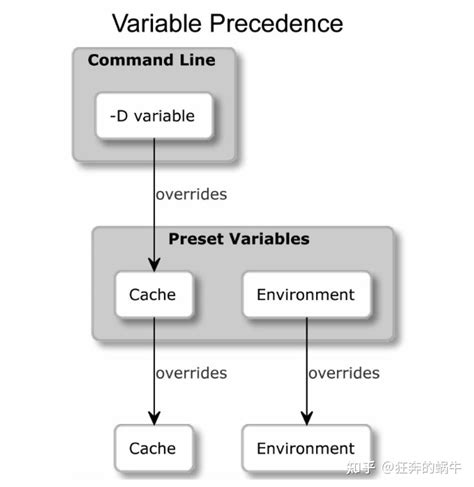 Variable Precedence

Command Line

-D variable

overrides

Preset Variables

Cache

Environment

overrides

overrides

Cache

Environment

知乎 @狂奔的蜗牛